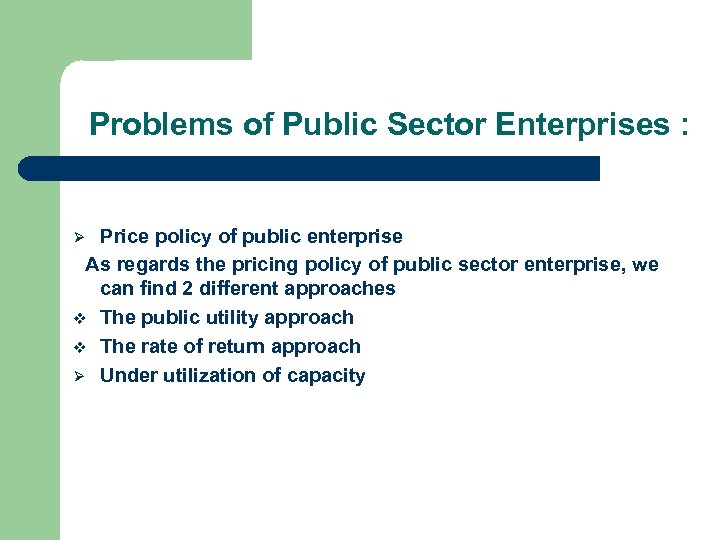 Problems of Public Sector Enterprises :

➢ Price policy of public enterprise

As regards the pricing policy of public sector enterprise, we can find 2 different approaches

❖ The public utility approach

❖ The rate of return approach

➢ Under utilization of capacity